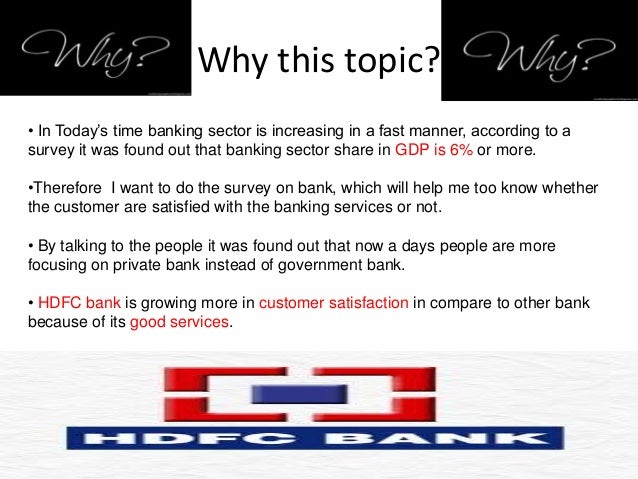 Why?

Why this topic?

Why?

• In Today's time banking sector is increasing in a fast manner, according to a survey it was found out that banking sector share in GDP is 6% or more.

•Therefore I want to do the survey on bank, which will help me too know whether the customer are satisfied with the banking services or not.

• By talking to the people it was found out that now a days people are more focusing on private bank instead of government bank.

• HDFC bank is growing more in customer satisfaction in compare to other bank because of its good services.

HDFC BANK